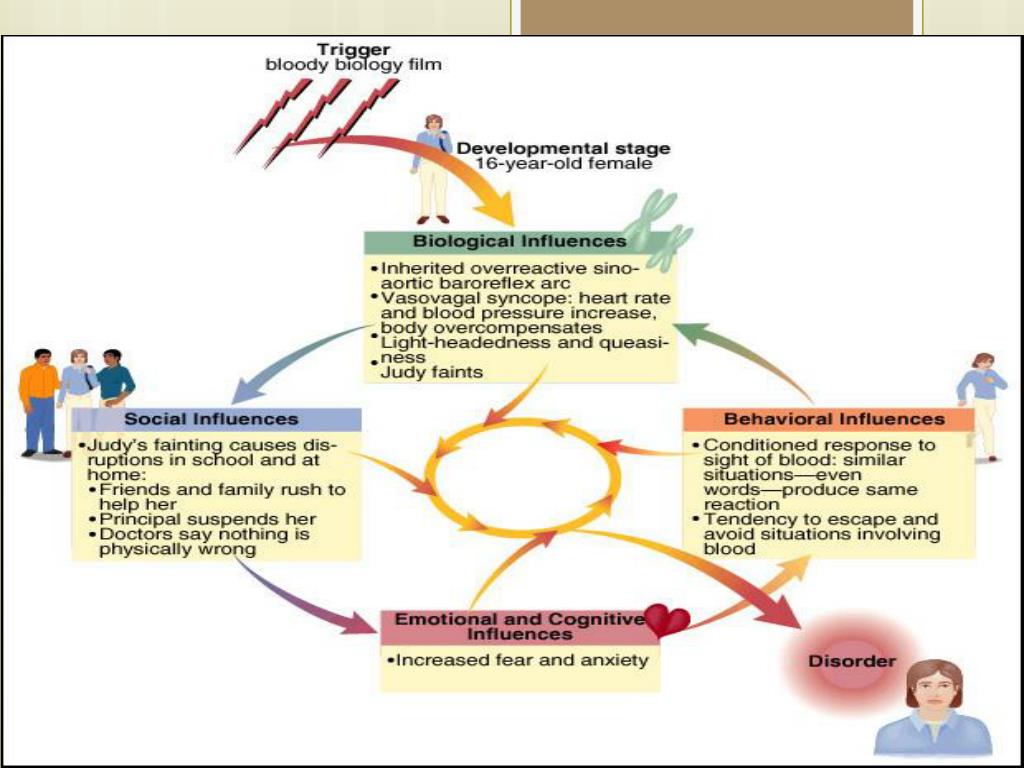 Trigger
bloody biology film

Developmental stage
16-year-old female

Biological Influences
• Inherited overreactive sinoaortic baroreflex arc
• Vasovagal syncope: heart rate and blood pressure increase, body overcompensates
• Light-headedness and queasiness
• Judy faints

Social Influences
• Judy's fainting causes disruptions in school and at home:
• Friends and family rush to help her
• Principal suspends her
• Doctors say nothing is physically wrong

Behavioral Influences
• Conditioned response to sight of blood: similar situations—even words—produce same reaction
• Tendency to escape and avoid situations involving blood

Emotional and Cognitive Influences
• Increased fear and anxiety

Disorder